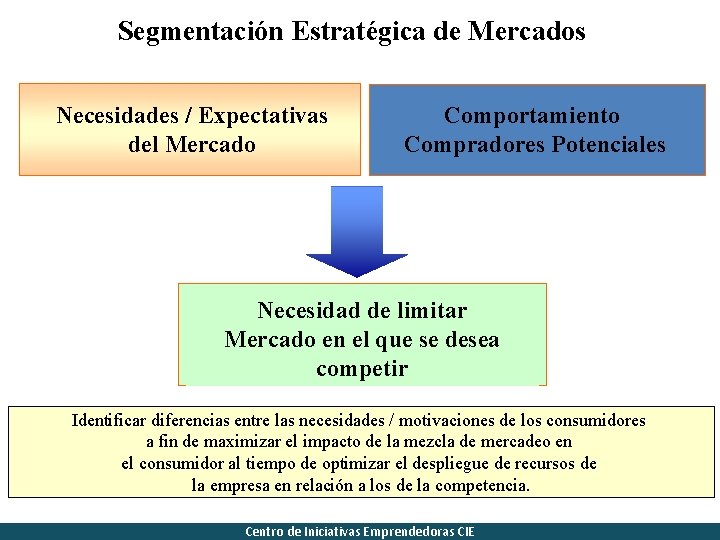 Segmentación Estratégica de Mercados

Necesidades / Expectativas del Mercado

Comportamiento Compradores Potenciales

Necesidad de limitar Mercado en el que se desea competir

Identificar diferencias entre las necesidades / motivaciones de los consumidores a fin de maximizar el impacto de la mezcla de mercadeo en el consumidor al tiempo de optimizar el despliegue de recursos de la empresa en relación a los de la competencia.

Centro de Iniciativas Emprendedoras CIE